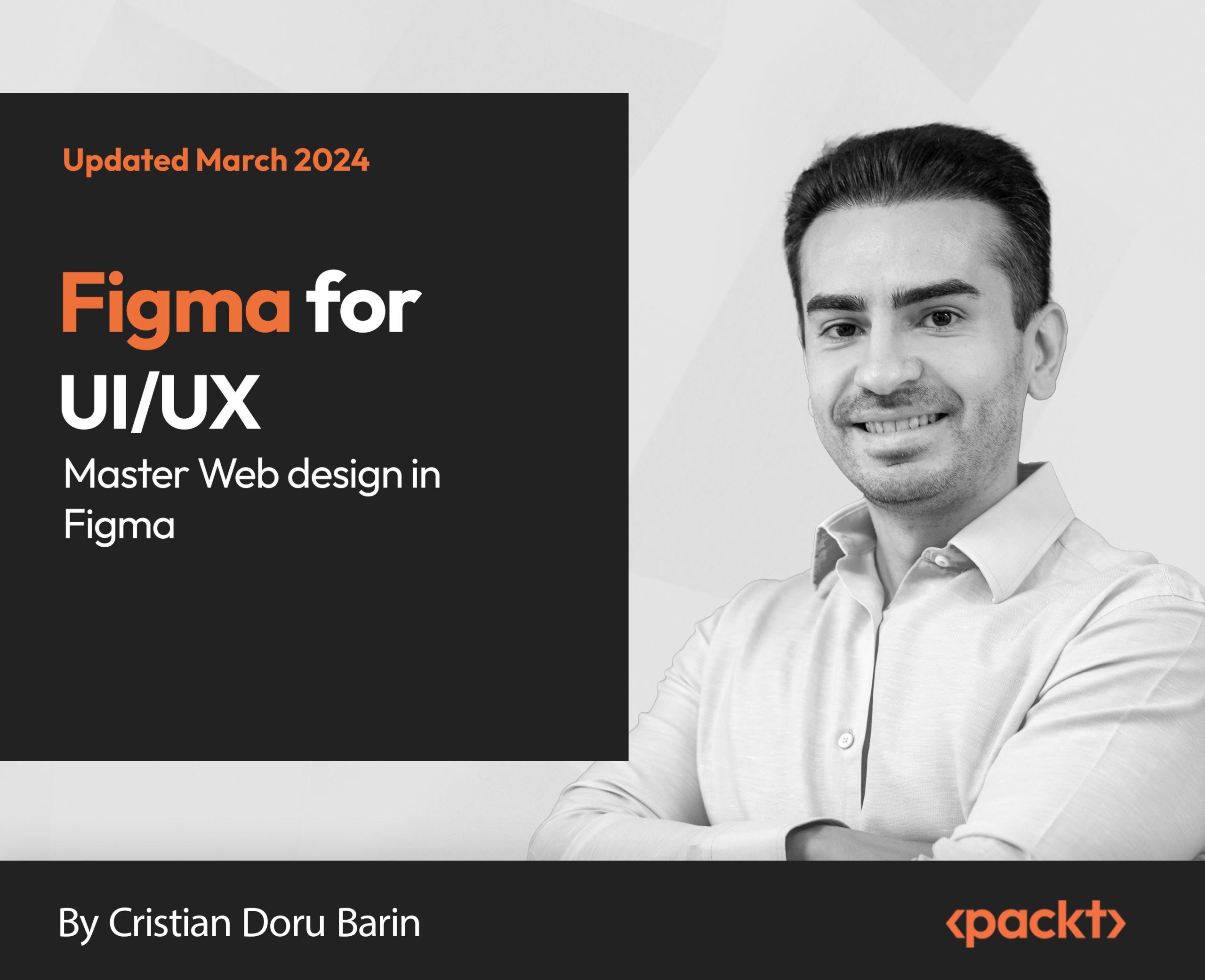 Updated March 2024

Figma for UI/UX

Master Web design in Figma

By Cristian Doru Barin

‹packt›